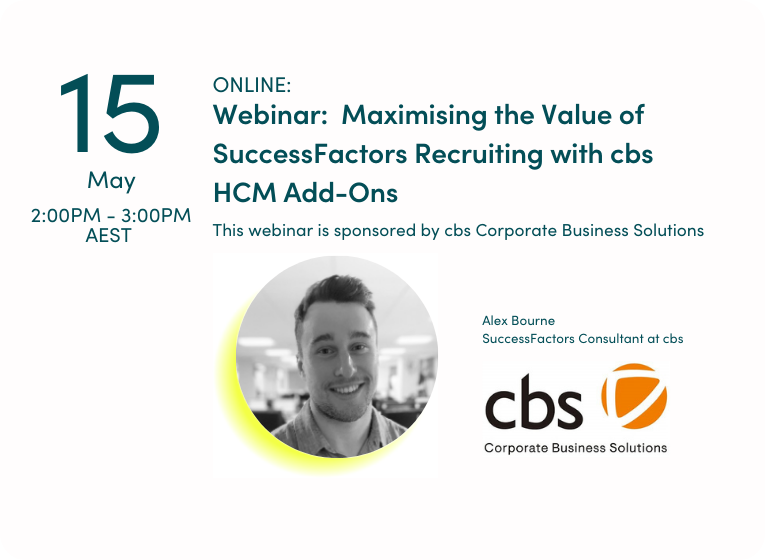 15
May
2:00PM - 3:00PM AEST

ONLINE:
Webinar:  Maximising the Value of SuccessFactors Recruiting with cbs HCM Add-Ons

This webinar is sponsored by cbs Corporate Business Solutions

Alex Bourne
SuccessFactors Consultant at cbs

cbs
Corporate Business Solutions